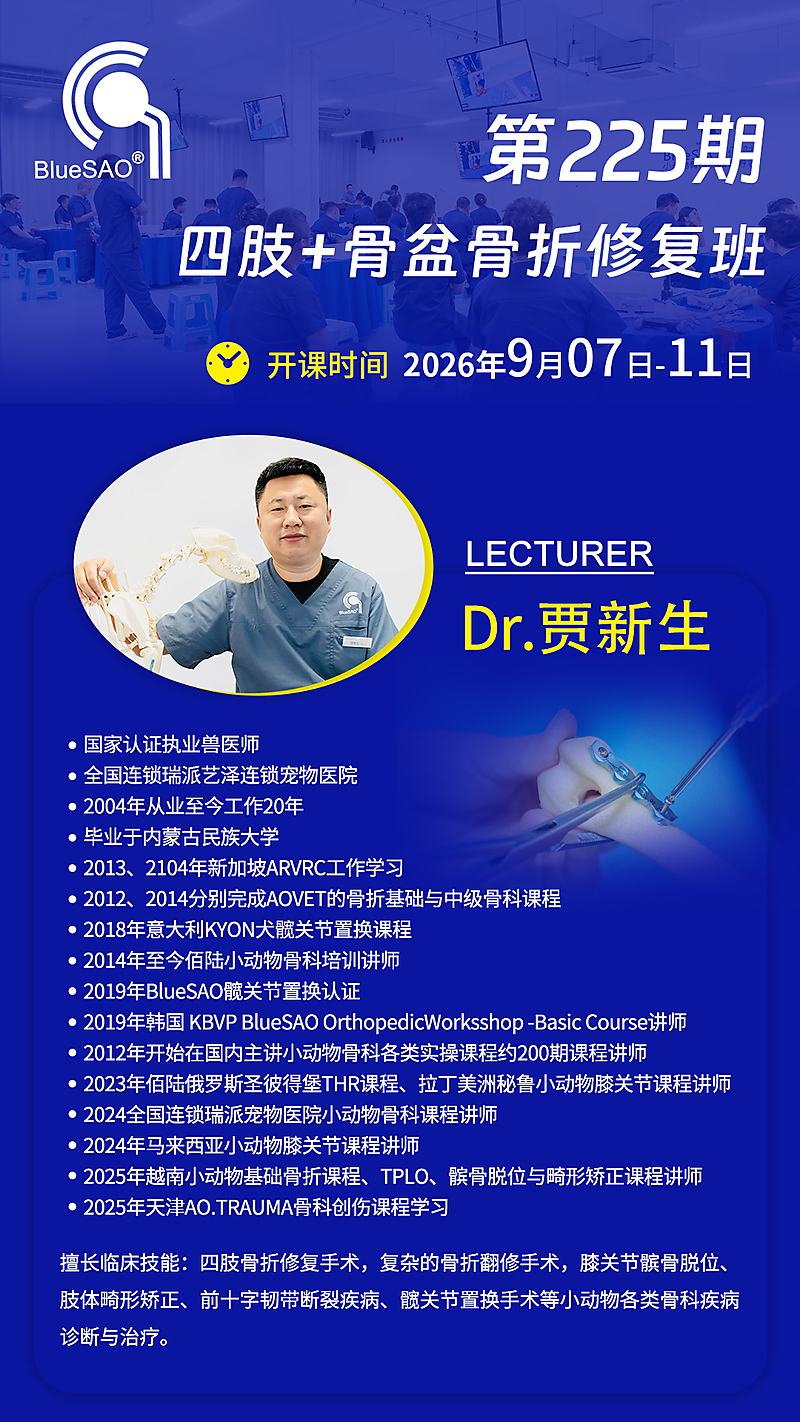 BlueSAO®

第225期
四肢+骨盆骨折修复班

开课时间 2026年9月07日-11日

LECTURER
Dr.贾新生

• 国家认证执业兽医师
• 全国连锁瑞派艺泽连锁宠物医院
• 2004年从业至今工作20年
• 毕业于内蒙古民族大学
• 2013、2104年新加坡ARVRC工作学习
• 2012、2014分别完成AOVET的骨折基础与中级骨科课程
• 2018年意大利KYON犬髋关节置换课程
• 2014年至今佰陆小动物骨科培训讲师
• 2019年BlueSAO髋关节置换认证
• 2019年韩国 KBVP BlueSAO OrthopedicWorksshop -Basic Course讲师
• 2012年开始在国内主讲小动物骨科各类实操课程约200期课程讲师
• 2023年佰陆俄罗斯圣彼得堡THR课程、拉丁美洲秘鲁小动物膝关节课程讲师
• 2024全国连锁瑞派宠物医院小动物骨科课程讲师
• 2024年马来西亚小动物膝关节课程讲师
• 2025年越南小动物基础骨折课程、TPLO、髌骨脱位与畸形矫正课程讲师
• 2025年天津AO.TRAUMA骨科创伤课程学习

擅长临床技能：四肢骨折修复手术，复杂的骨折翻修手术，膝关节髌骨脱位、肢体畸形矫正、前十字韧带断裂疾病、髋关节置换手术等小动物各类骨科疾病诊断与治疗。